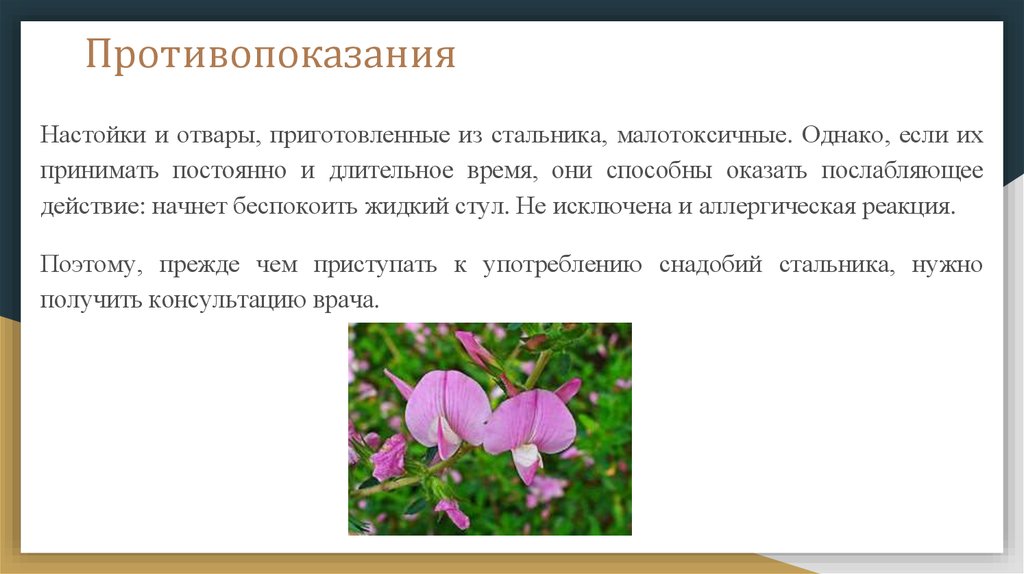 Противопоказания

Настойки и отвары, приготовленные из стальника, малотоксичные. Однако, если их принимать постоянно и длительное время, они способны оказать послабляющее действие: начнет беспокоить жидкий стул. Не исключена и аллергическая реакция.

Поэтому, прежде чем приступать к употреблению снадобий стальника, нужно получить консультацию врача.